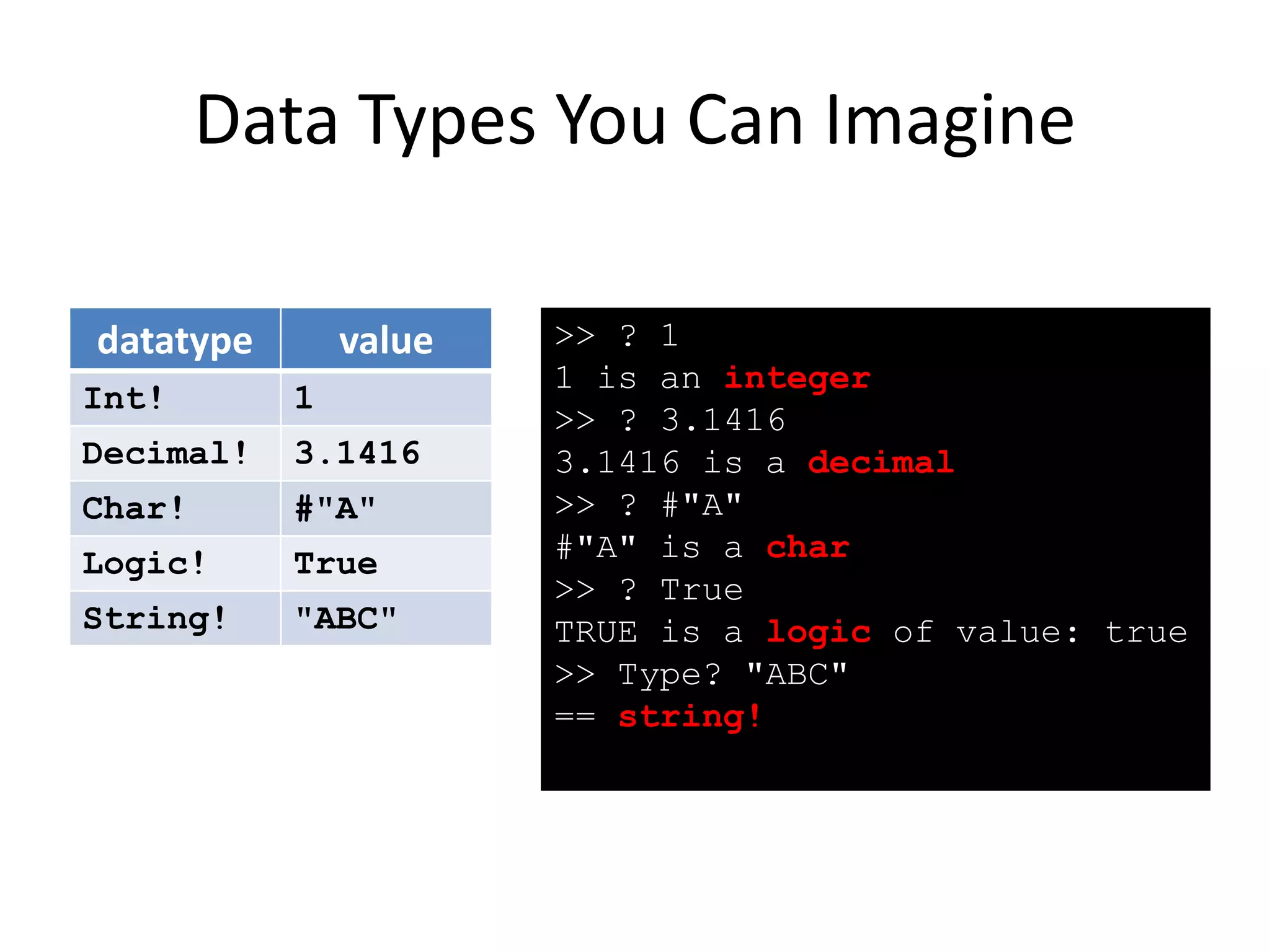 Data Types You Can Imagine

| datatype | value |
|---|---|
| Int! | 1 |
| Decimal! | 3.1416 |
| Char! | #"A" |
| Logic! | True |
| String! | "ABC" |

>> ? 1
1 is an integer
>> ? 3.1416
3.1416 is a decimal
>> ? #"A"
#"A" is a char
>> ? True
TRUE is a logic of value: true
>> Type? "ABC"
== string!